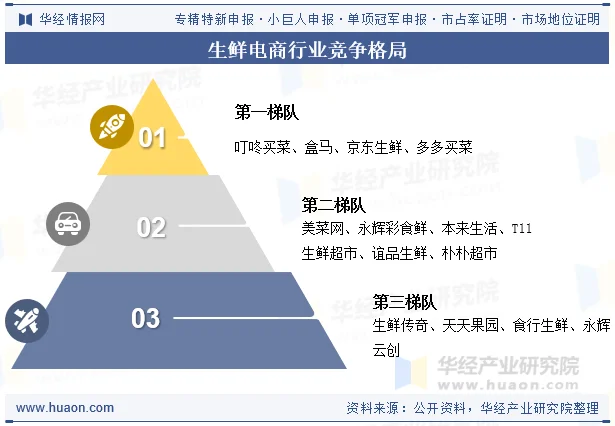 华经情报网　专精特新申报 · 小巨人申报 · 单项冠军申报 · 市占率证明 · 市场地位证明

生鲜电商行业竞争格局

01
第一梯队
叮咚买菜、盒马、京东生鲜、多多买菜

02
第二梯队
美菜网、永辉彩食鲜、本来生活、T11生鲜超市、谊品生鲜、朴朴超市

03
第三梯队
生鲜传奇、天天果园、食行生鲜、永辉云创

华经产业研究院
www.huaon.com

www.huaon.com　资料来源：公开资料，华经产业研究院整理